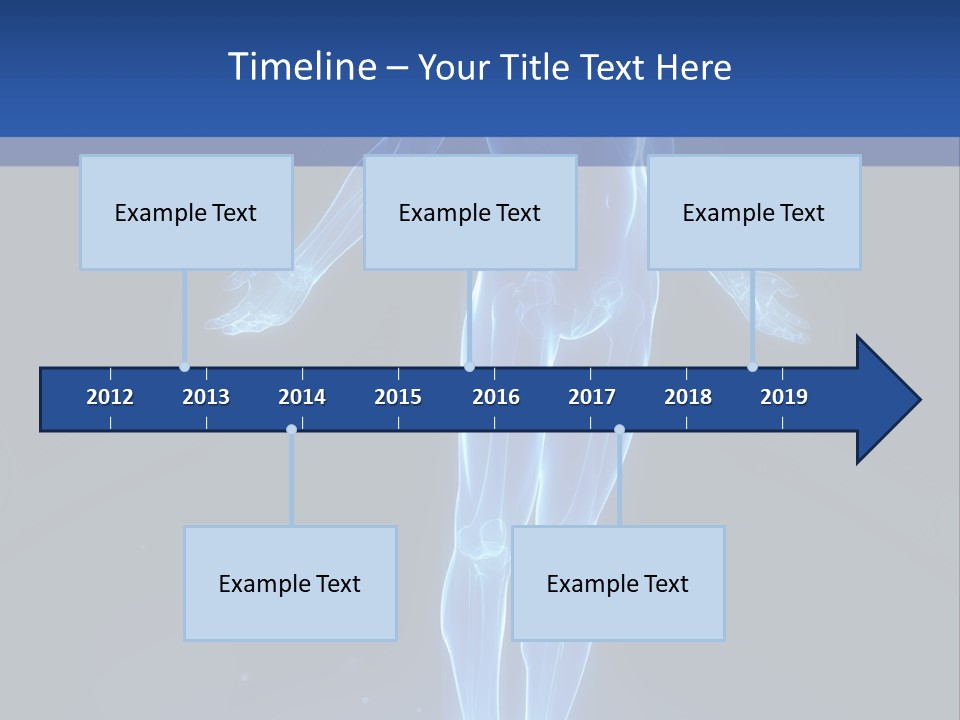 Timeline – Your Title Text Here

Example Text

Example Text

Example Text

2012 2013 2014 2015 2016 2017 2018 2019

Example Text

Example Text